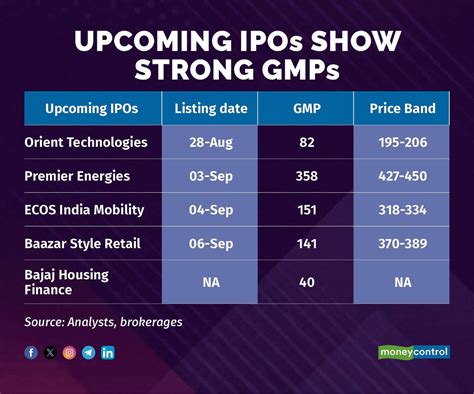 UPCOMING IPOs SHOW STRONG GMPs

| Upcoming IPOs | Listing date | GMP | Price Band |
|---|---|---|---|
| Orient Technologies | 28-Aug | 82 | 195-206 |
| Premier Energies | 03-Sep | 358 | 427-450 |
| ECOS India Mobility | 04-Sep | 151 | 318-334 |
| Baazar Style Retail | 06-Sep | 141 | 370-389 |
| Bajaj Housing Finance | NA | 40 | NA |

Source: Analysts, brokerages

moneycontrol